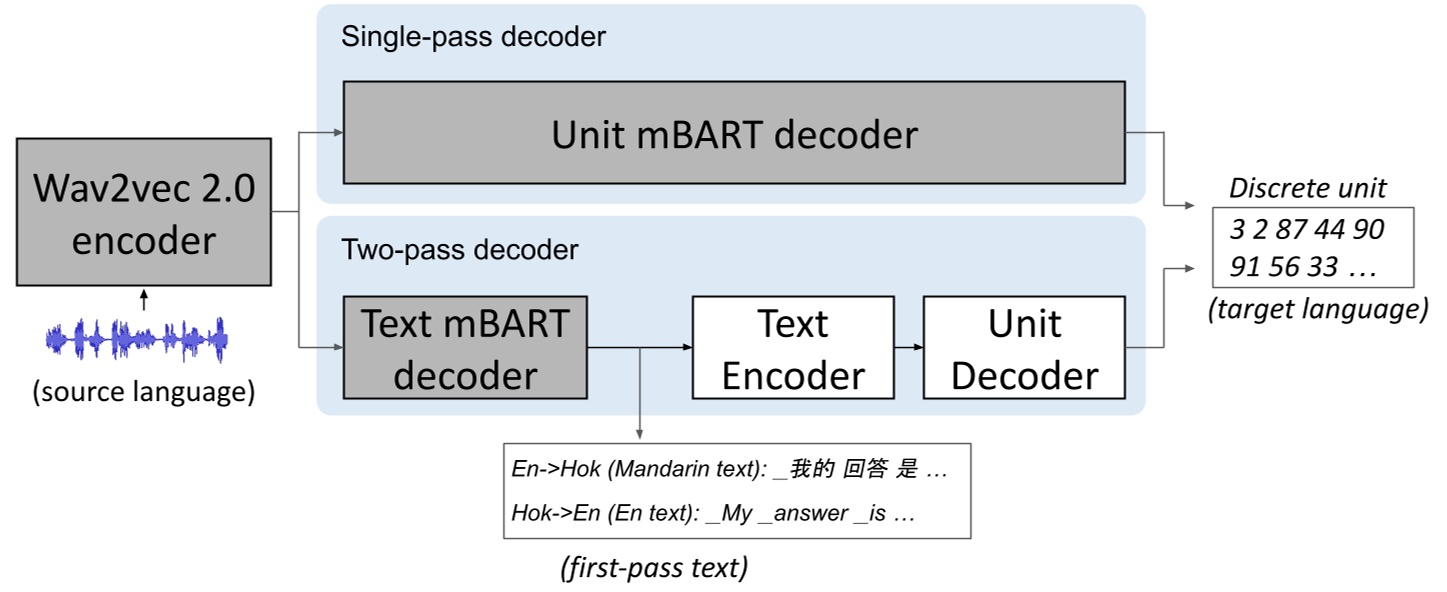 Wav2vec 2.0 encoder

(source language)

Single-pass decoder

Unit mBART decoder

Two-pass decoder

Text mBART decoder

Text Encoder

Unit Decoder

Discrete unit

3 2 87 44 90 91 56 33 …

(target language)

En->Hok (Mandarin text): _我的 回答 是 …

Hok->En (En text): _My _answer _is …

(first-pass text)